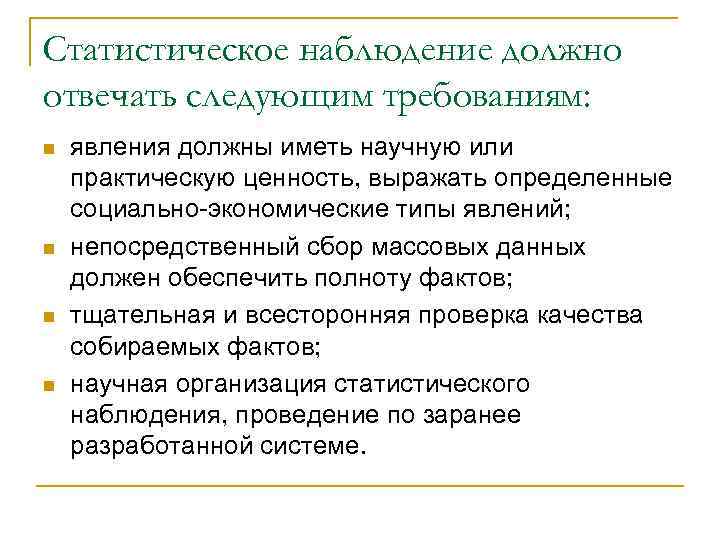 Статистическое наблюдение должно отвечать следующим требованиям:

- явления должны иметь научную или практическую ценность, выражать определенные социально-экономические типы явлений;
- непосредственный сбор массовых данных должен обеспечить полноту фактов;
- тщательная и всесторонняя проверка качества собираемых фактов;
- научная организация статистического наблюдения, проведение по заранее разработанной системе.